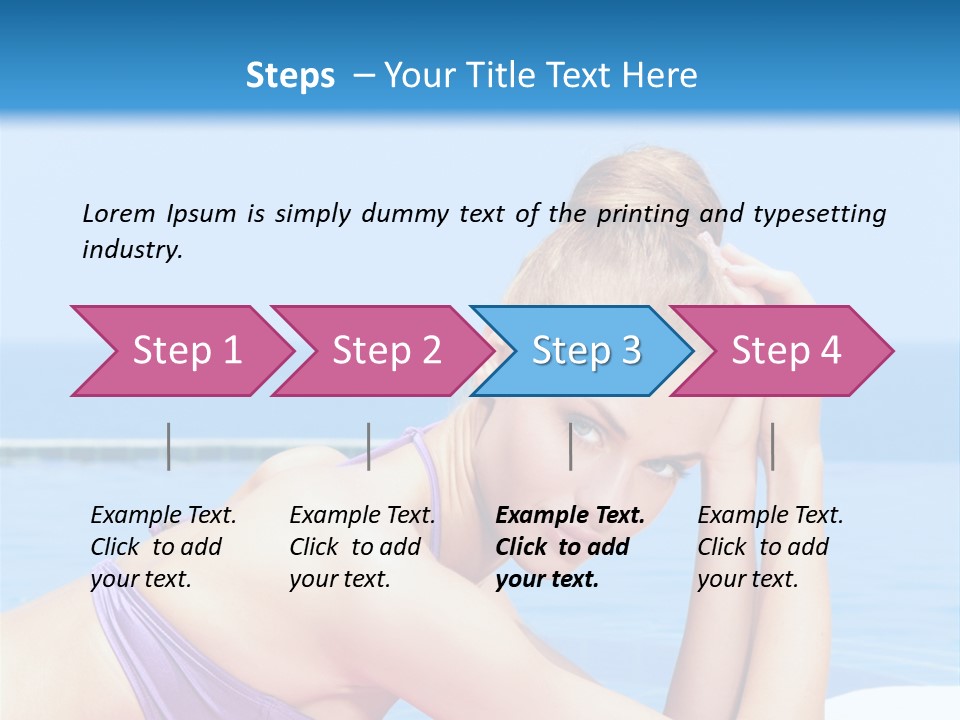 Steps – Your Title Text Here

Lorem Ipsum is simply dummy text of the printing and typesetting industry.

Step 1

Step 2

Step 3

Step 4

Example Text. Click to add your text.

Example Text. Click to add your text.

Example Text. Click to add your text.

Example Text. Click to add your text.